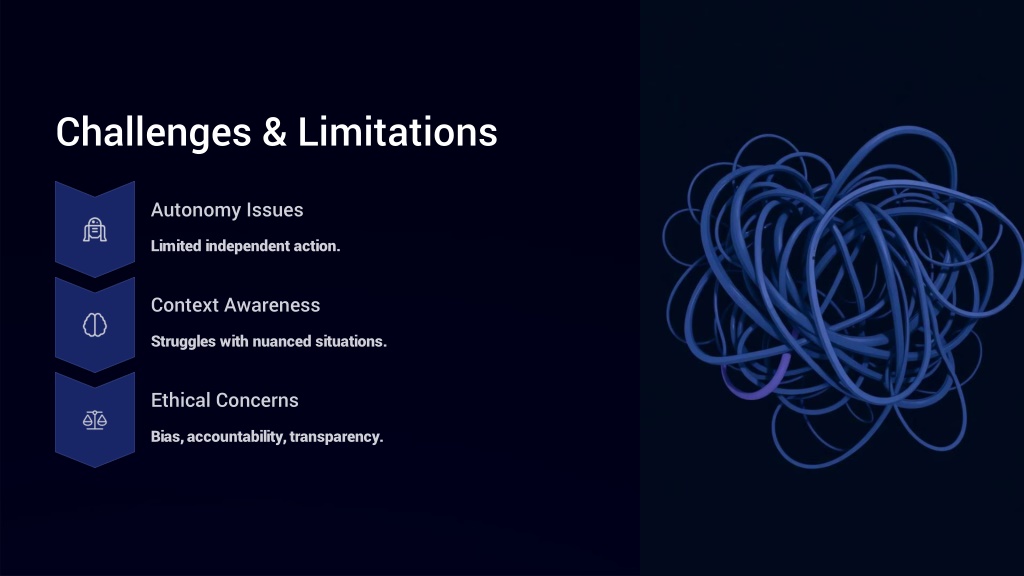 Challenges & Limitations

Autonomy Issues

Limited independent action.

Context Awareness

Struggles with nuanced situations.

Ethical Concerns

Bias, accountability, transparency.